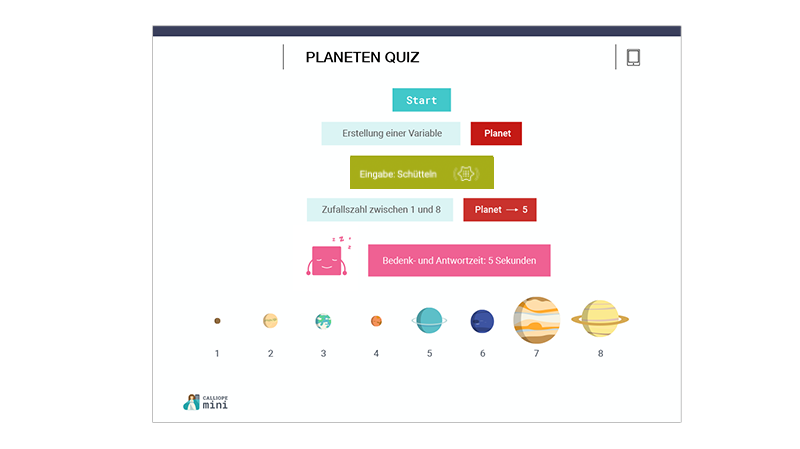 PLANETEN QUIZ

Start

Erstellung einer Variable

Planet

Eingabe: Schütteln

Zufallszahl zwischen 1 und 8

Planet → 5

Bedenk- und Antwortzeit: 5 Sekunden

1 2 3 4 5 6 7 8

CALLIOPE mini